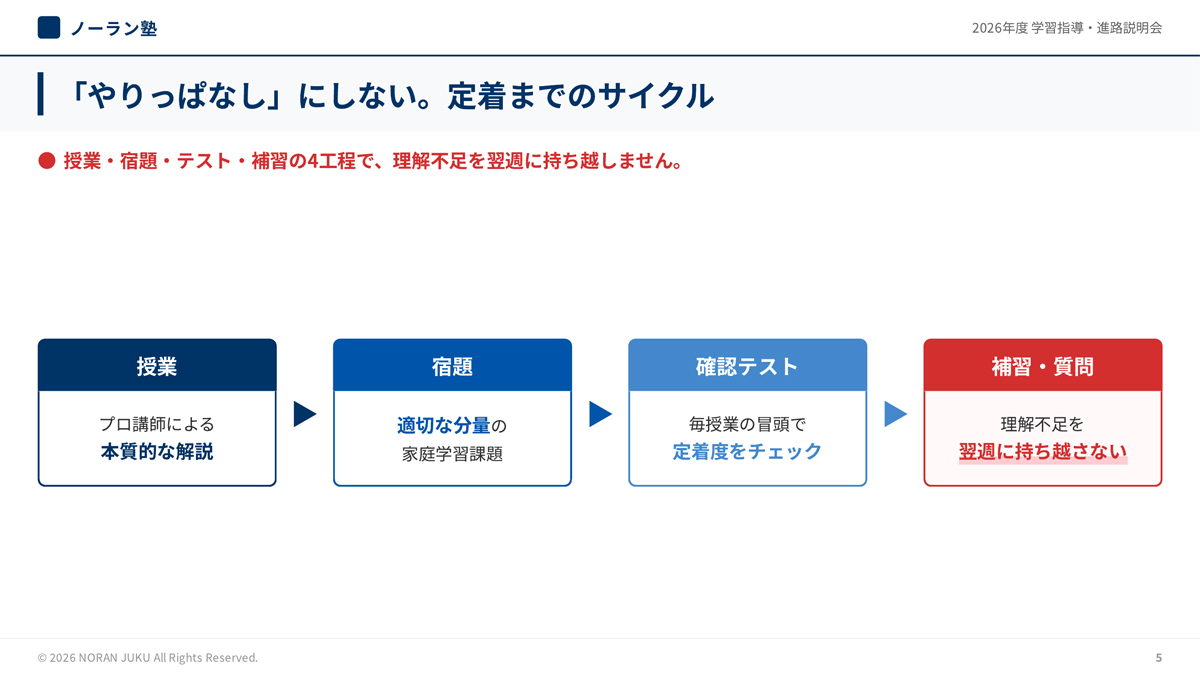 ノーラン塾

2026年度 学習指導・進路説明会

「やりっぱなし」にしない。定着までのサイクル

● 授業・宿題・テスト・補習の4工程で、理解不足を翌週に持ち越しません。

授業

プロ講師による
本質的な解説

宿題

適切な分量の
家庭学習課題

確認テスト

毎授業の冒頭で
定着度をチェック

補習・質問

理解不足を
翌週に持ち越さない

© 2026 NORAN JUKU All Rights Reserved.

5